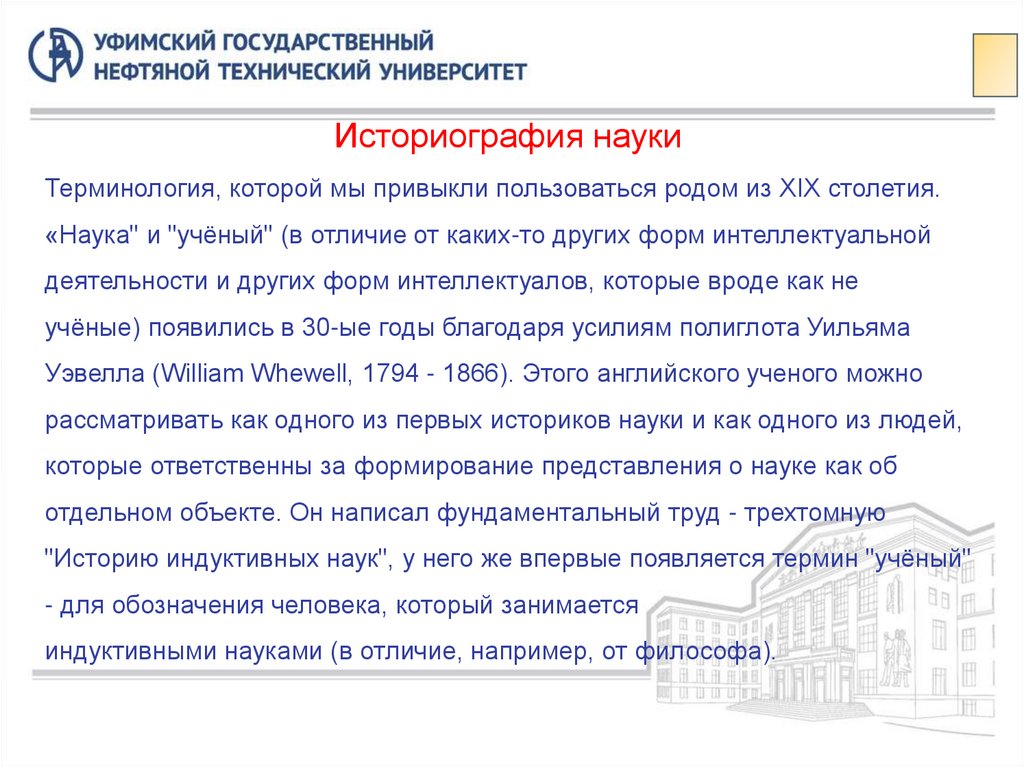 УФИМСКИЙ ГОСУДАРСТВЕННЫЙ НЕФТЯНОЙ ТЕХНИЧЕСКИЙ УНИВЕРСИТЕТ

Историография науки

Терминология, которой мы привыкли пользоваться родом из XIX столетия. «Наука" и "учёный" (в отличие от каких-то других форм интеллектуальной деятельности и других форм интеллектуалов, которые вроде как не учёные) появились в 30-ые годы благодаря усилиям полиглота Уильяма Уэвелла (William Whewell, 1794 - 1866). Этого английского ученого можно рассматривать как одного из первых историков науки и как одного из людей, которые ответственны за формирование представления о науке как об отдельном объекте. Он написал фундаментальный труд - трехтомную "Историю индуктивных наук", у него же впервые появляется термин "учёный" - для обозначения человека, который занимается индуктивными науками (в отличие, например, от философа).